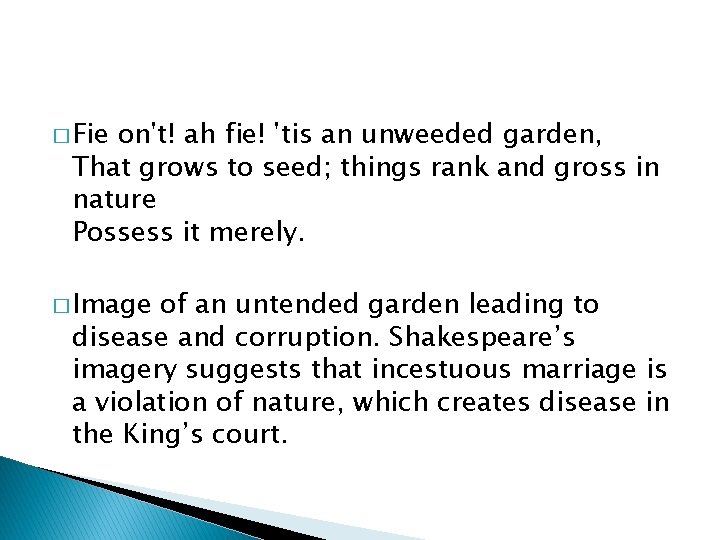 □ Fie on't! ah fie! 'tis an unweeded garden,
That grows to seed; things rank and gross in nature
Possess it merely.

□ Image of an untended garden leading to disease and corruption. Shakespeare’s imagery suggests that incestuous marriage is a violation of nature, which creates disease in the King’s court.